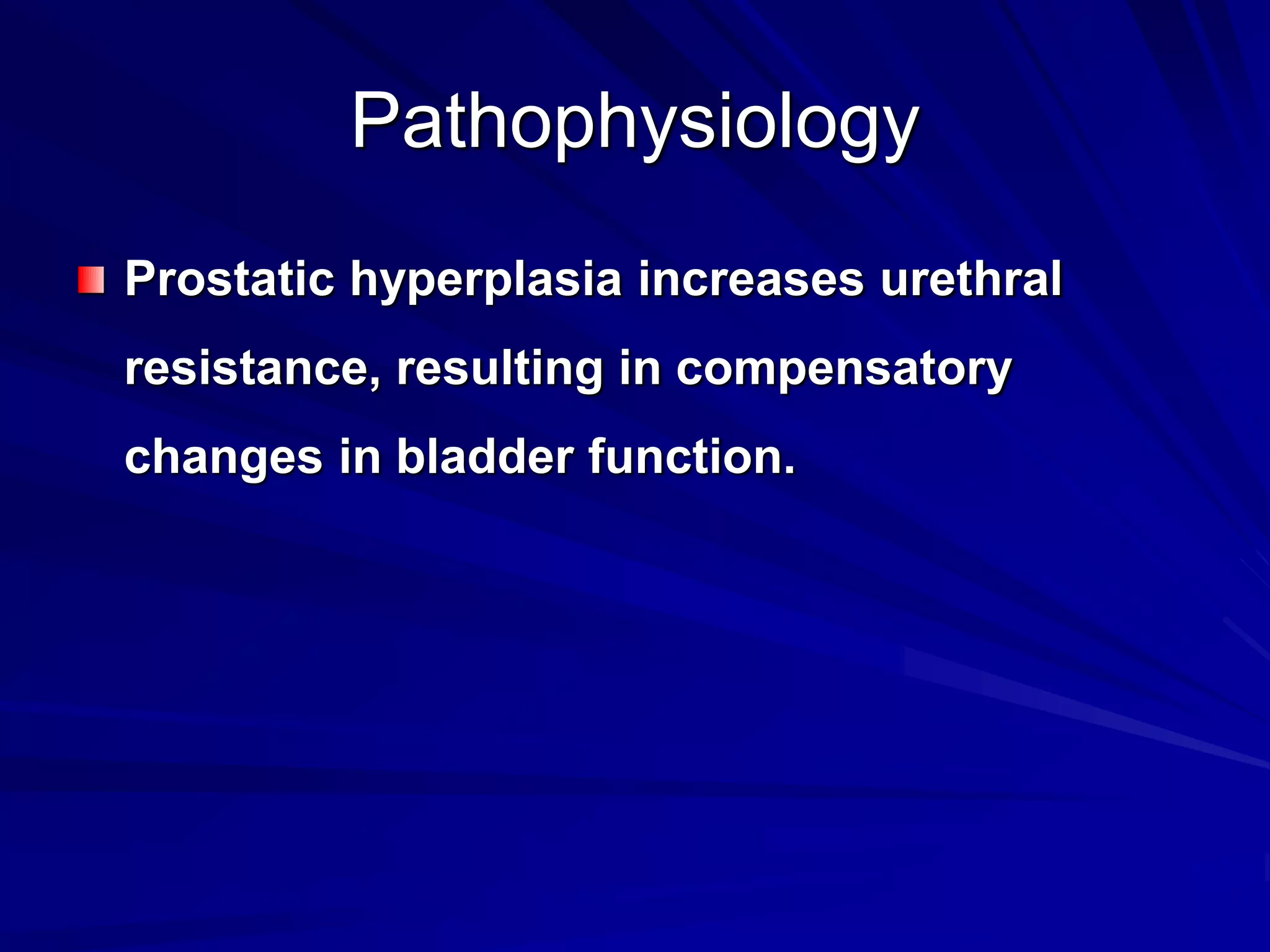 Pathophysiology

Prostatic hyperplasia increases urethral resistance, resulting in compensatory changes in bladder function.